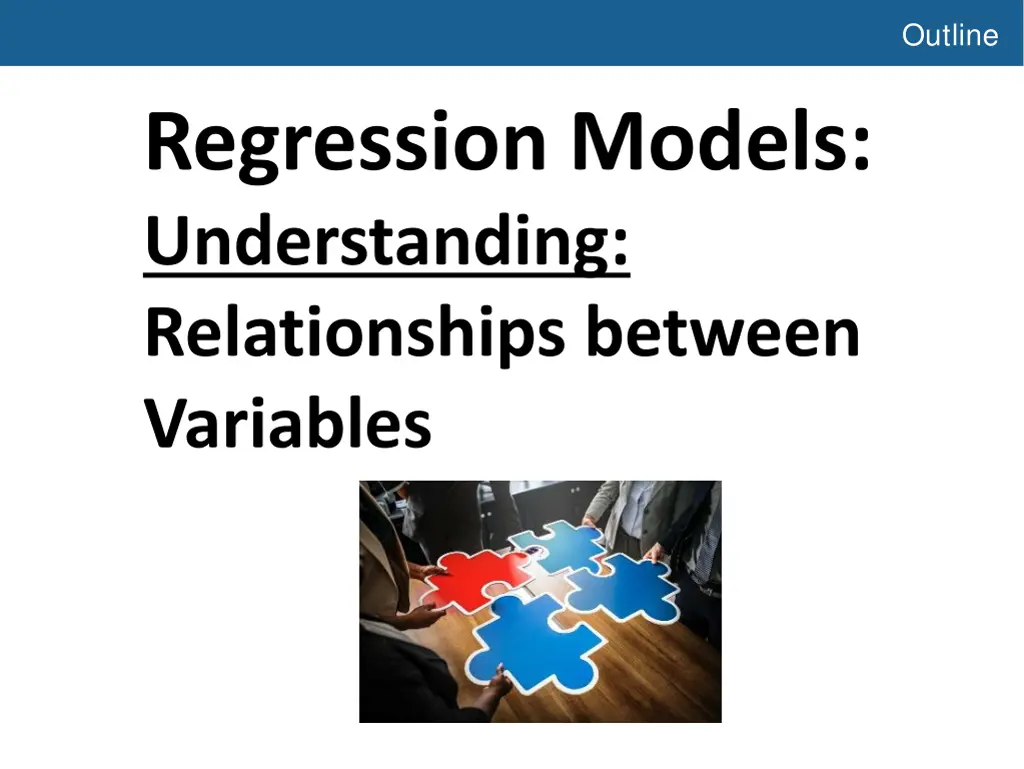 Outline

Regression Models:
Understanding:
Relationships between Variables